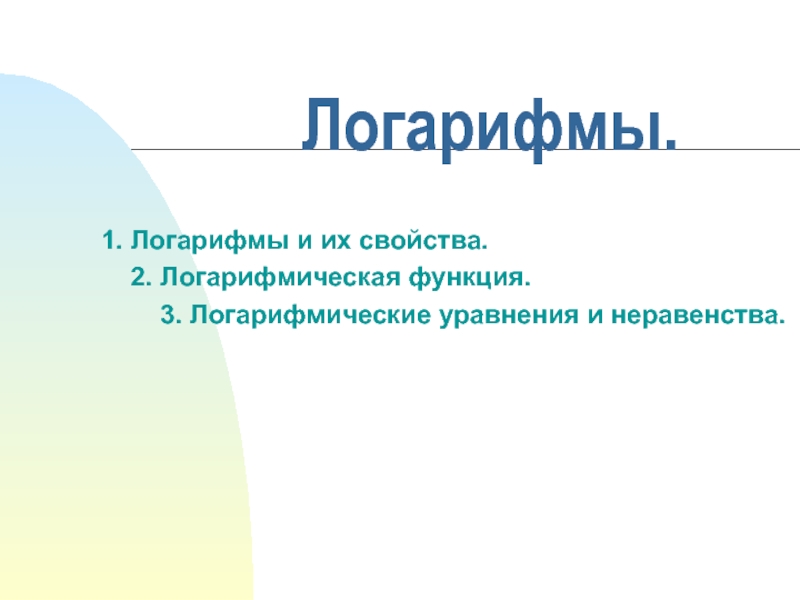 Логарифмы.

1. Логарифмы и их свойства.
2. Логарифмическая функция.
3. Логарифмические уравнения и неравенства.